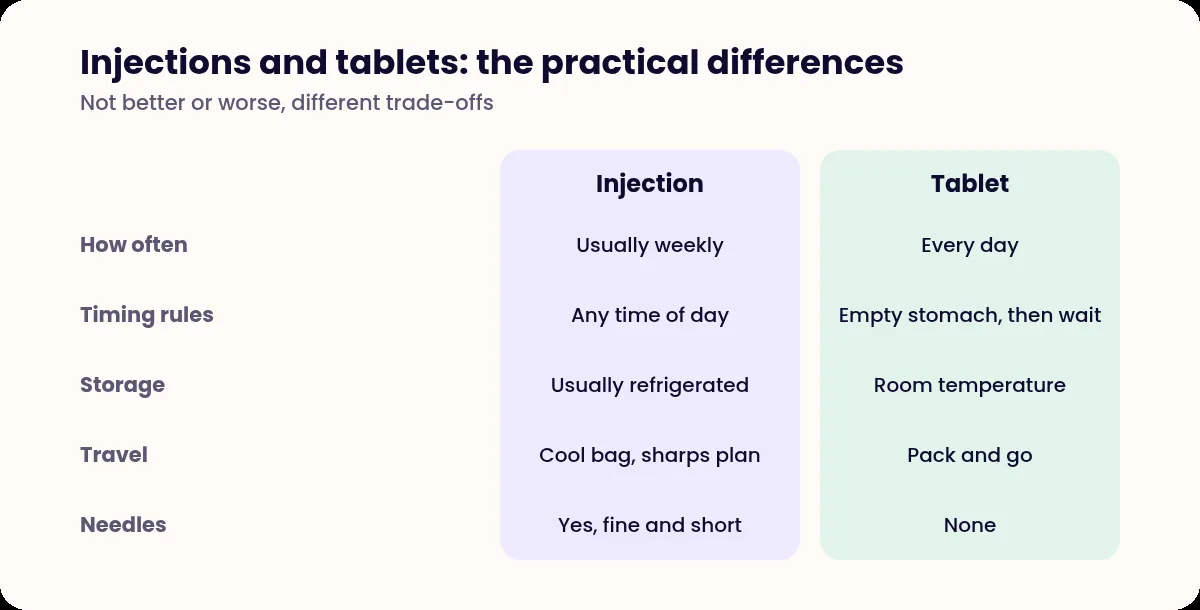 Injections and tablets: the practical differences
Not better or worse, different trade-offs

| | Injection | Tablet |
|---|---|---|
| How often | Usually weekly | Every day |
| Timing rules | Any time of day | Empty stomach, then wait |
| Storage | Usually refrigerated | Room temperature |
| Travel | Cool bag, sharps plan | Pack and go |
| Needles | Yes, fine and short | None |